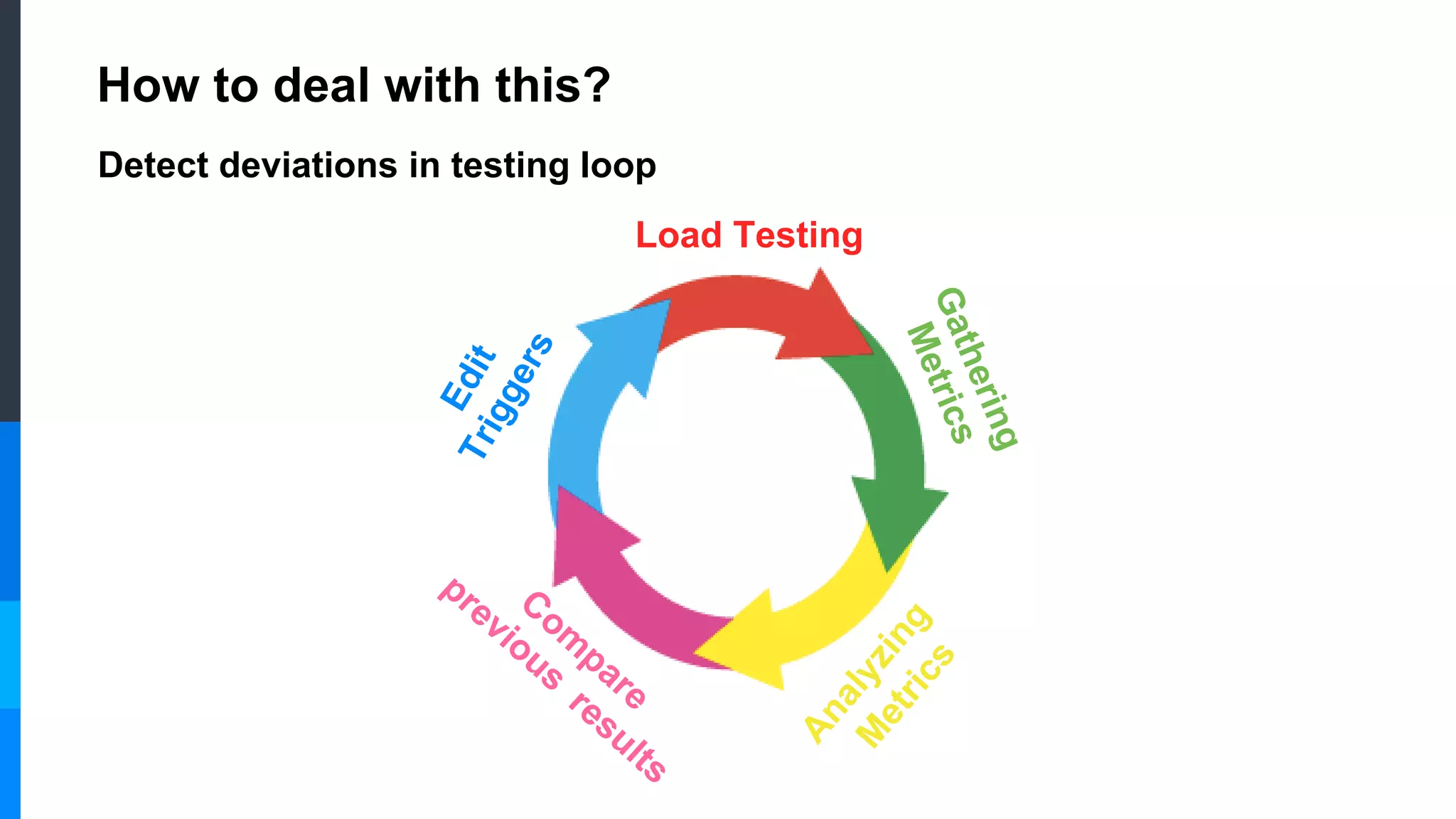 How to deal with this?

Detect deviations in testing loop

Load Testing

Gathering Metrics

Analyzing Metrics

Compare previous results

Edit Triggers